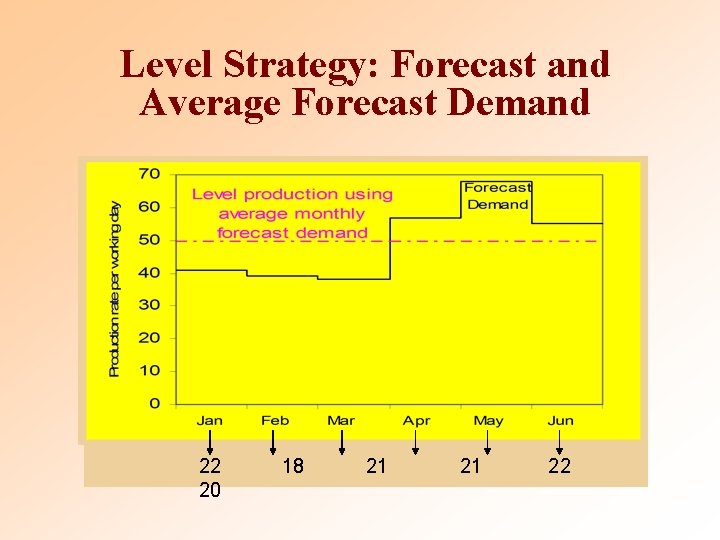 Level Strategy: Forecast and Average Forecast Demand

Production rate per working day

70
60
50
40
30
20
10
0

Level production using average monthly forecast demand

Forecast Demand

Jan Feb Mar Apr May Jun

22 18 21 21 22
20